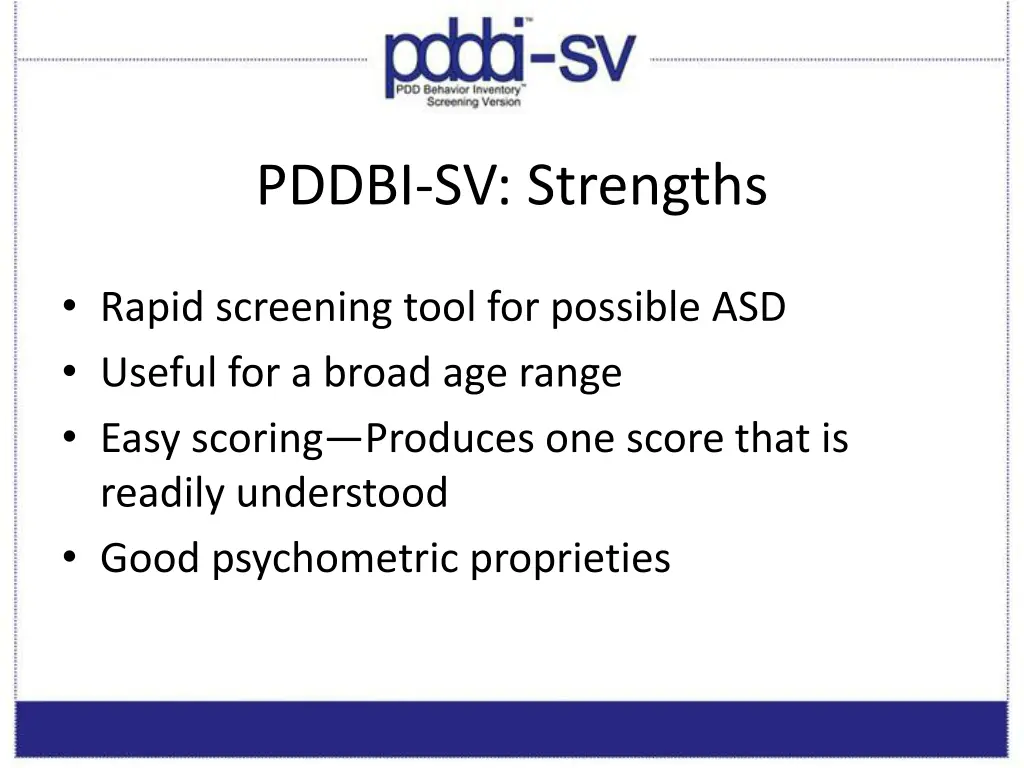 pddbi-sv™
PDD Behavior Inventory™
Screening Version

PDDBI-SV: Strengths

• Rapid screening tool for possible ASD
• Useful for a broad age range
• Easy scoring—Produces one score that is readily understood
• Good psychometric proprieties